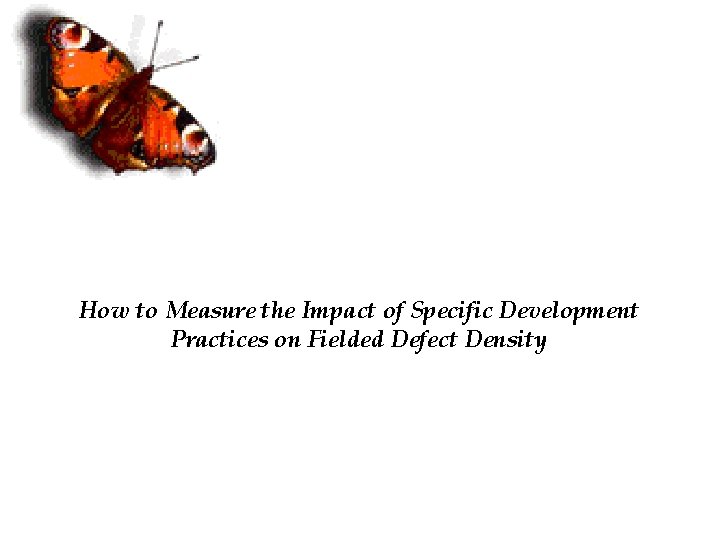 How to Measure the Impact of Specific Development Practices on Fielded Defect Density